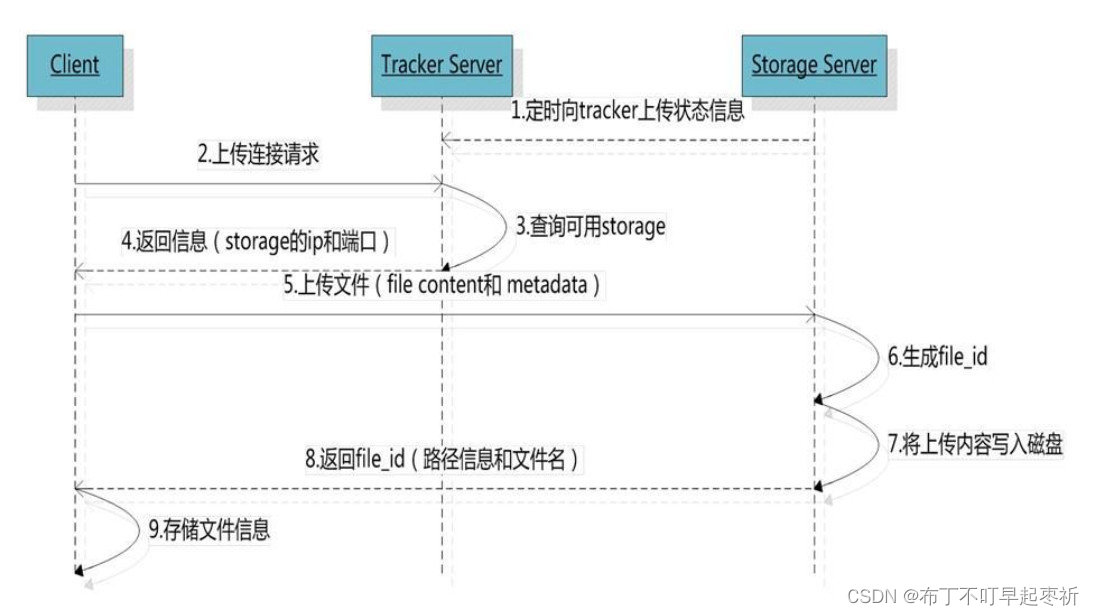 Client

Tracker Server

Storage Server

1.定时向tracker上传状态信息

2.上传连接请求

3.查询可用storage

4.返回信息（storage的ip和端口）

5.上传文件（file content和 metadata）

6.生成file_id

7.将上传内容写入磁盘

8.返回file_id（路径信息和文件名）

9.存储文件信息

CSDN @布丁不叮早起枣祈